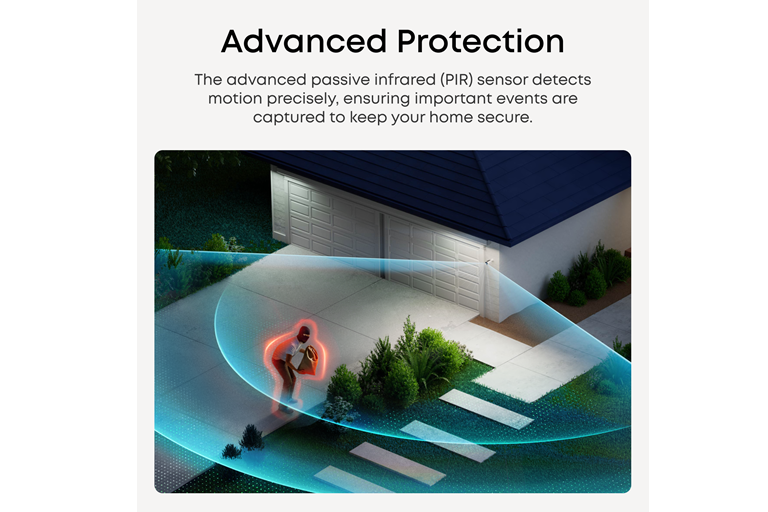 Advanced Protection

The advanced passive infrared (PIR) sensor detects motion precisely, ensuring important events are captured to keep your home secure.